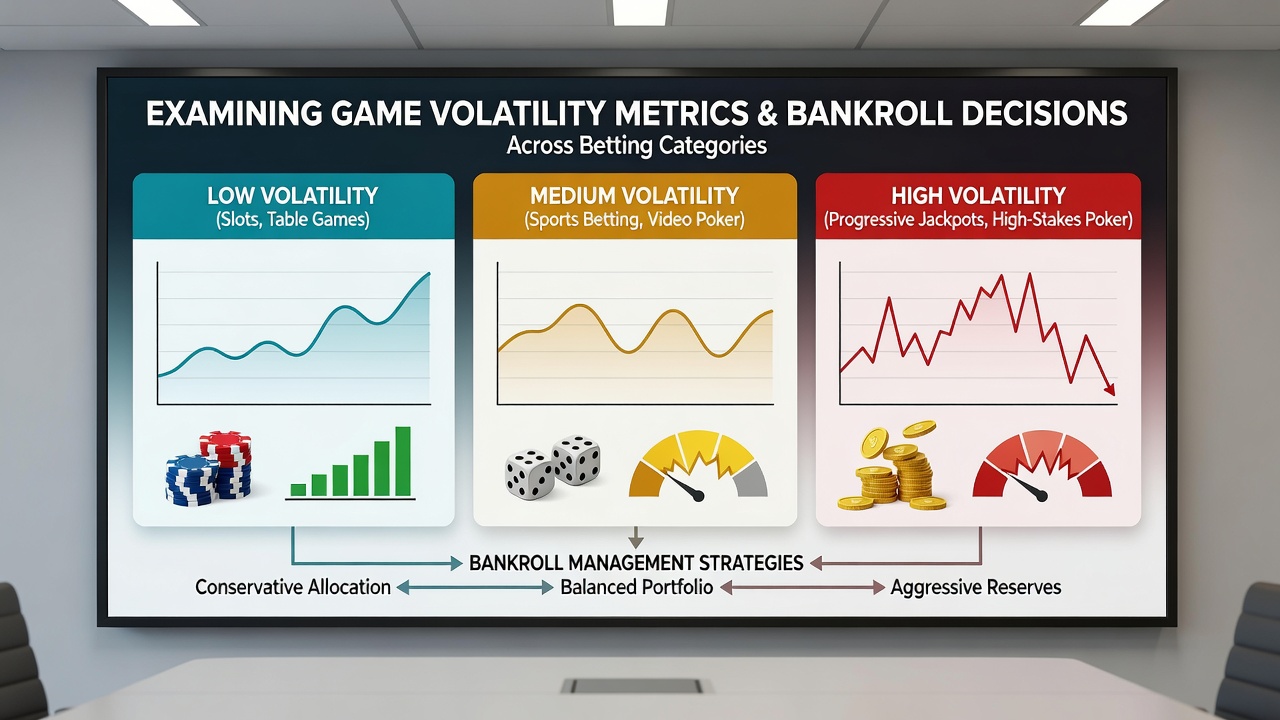 EXAMINING GAME VOLATILITY METRICS & BANKROLL DECISIONS
Across Betting Categories

LOW VOLATILITY
(Slots, Table Games)

MEDIUM VOLATILITY
(Sports Betting, Video Poker)

HIGH VOLATILITY
(Progressive Jackpots, High-Stakes Poker)

BANKROLL MANAGEMENT STRATEGIES

Conservative Allocation
Balanced Portfolio
Aggressive Reserves